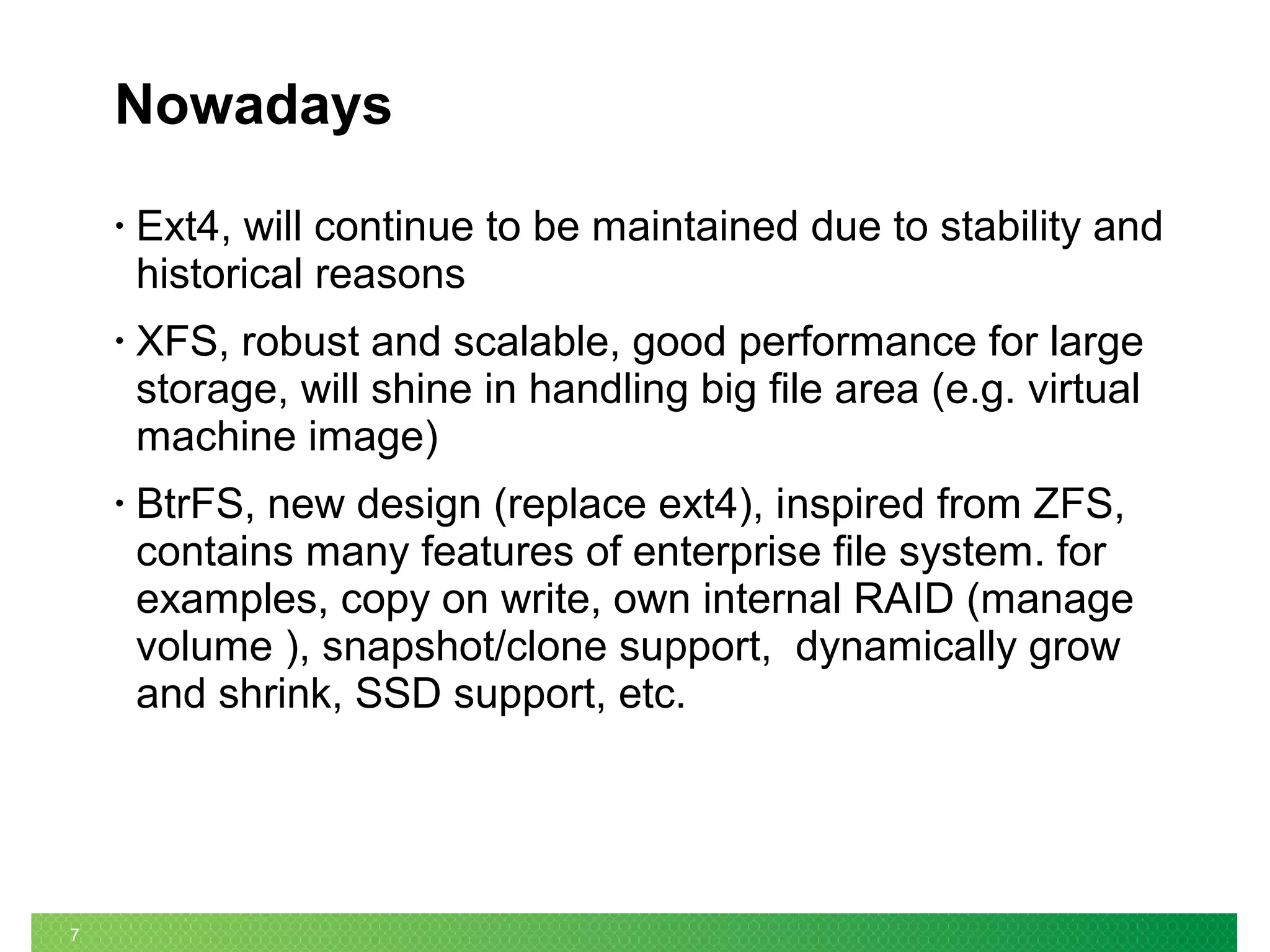 Nowadays

• Ext4, will continue to be maintained due to stability and historical reasons

• XFS, robust and scalable, good performance for large storage, will shine in handling big file area (e.g. virtual machine image)

• BtrFS, new design (replace ext4), inspired from ZFS, contains many features of enterprise file system. for examples, copy on write, own internal RAID (manage volume ), snapshot/clone support,  dynamically grow and shrink, SSD support, etc.

7